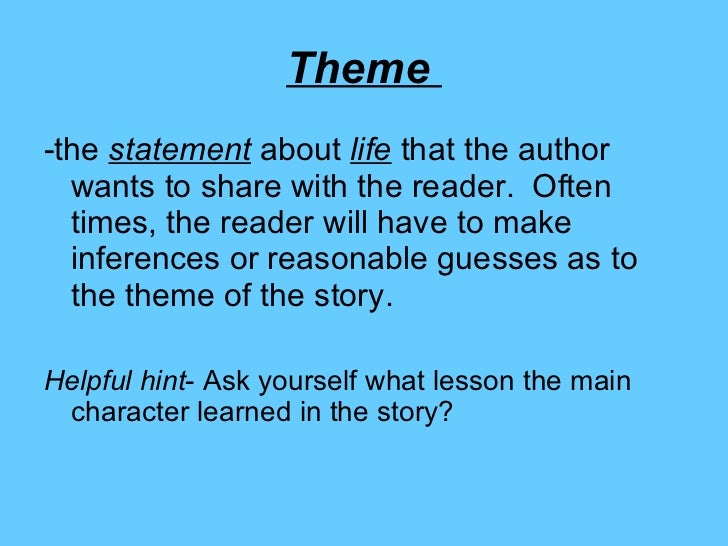 Theme

-the statement about life that the author wants to share with the reader. Often times, the reader will have to make inferences or reasonable guesses as to the theme of the story.

Helpful hint- Ask yourself what lesson the main character learned in the story?